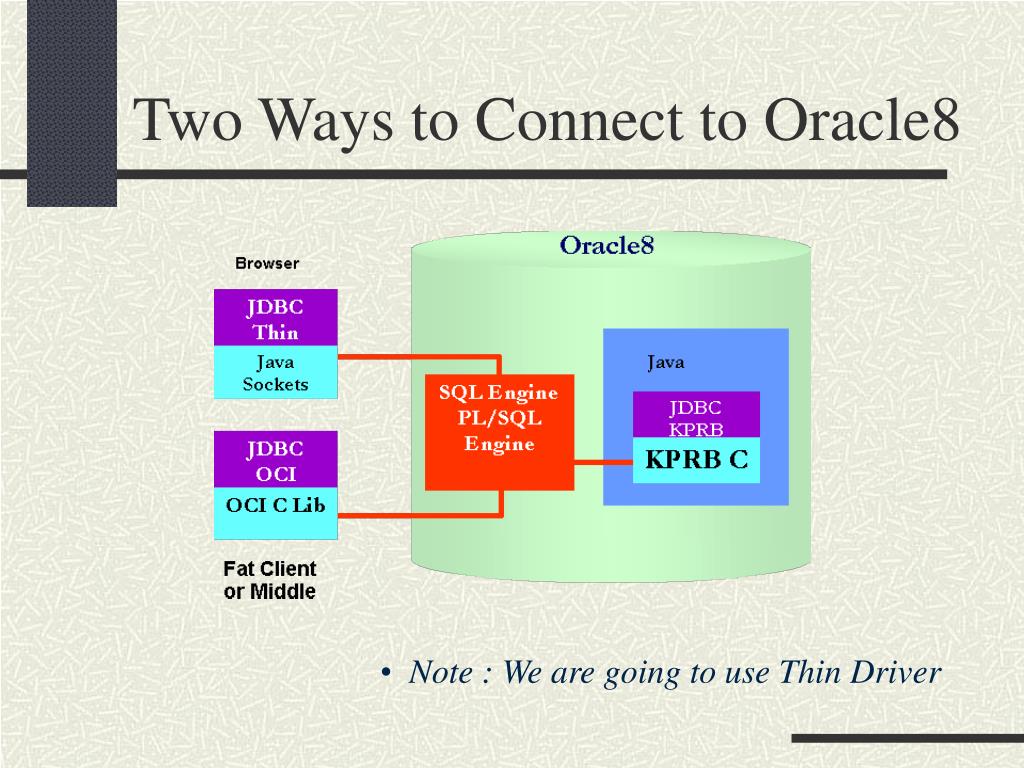 Two Ways to Connect to Oracle8

Browser

JDBC Thin

Java Sockets

JDBC OCI

OCI C Lib

Fat Client or Middle

Oracle8

SQL Engine PL/SQL Engine

Java

JDBC KPRB

KPRB C

• Note : We are going to use Thin Driver